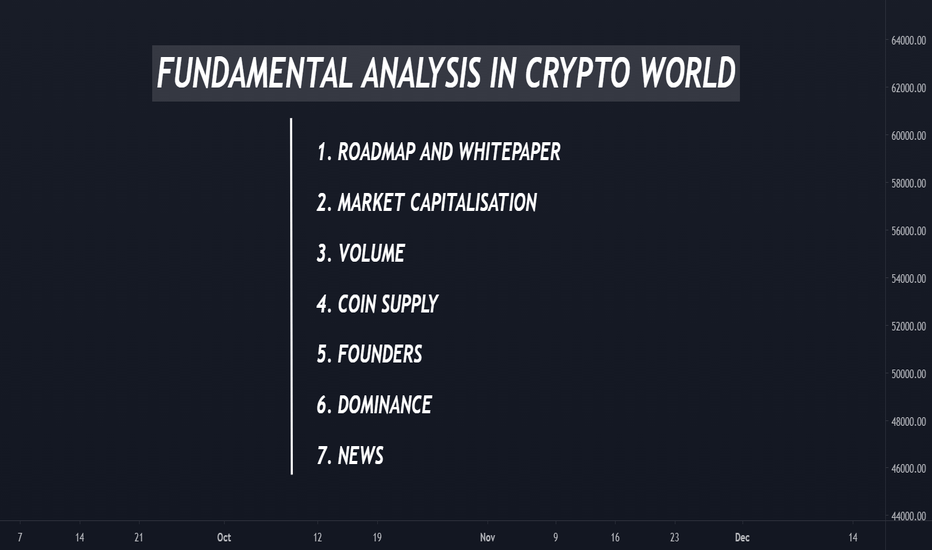 FUNDAMENTAL ANALYSIS IN CRYPTO WORLD

1. ROADMAP AND WHITEPAPER

2. MARKET CAPITALISATION

3. VOLUME

4. COIN SUPPLY

5. FOUNDERS

6. DOMINANCE

7. NEWS

64000.00
62000.00
60000.00
58000.00
56000.00
54000.00
52000.00
50000.00
48000.00
46000.00
44000.00

7 14 21 Oct 12 19 Nov 9 16 23 Dec 14